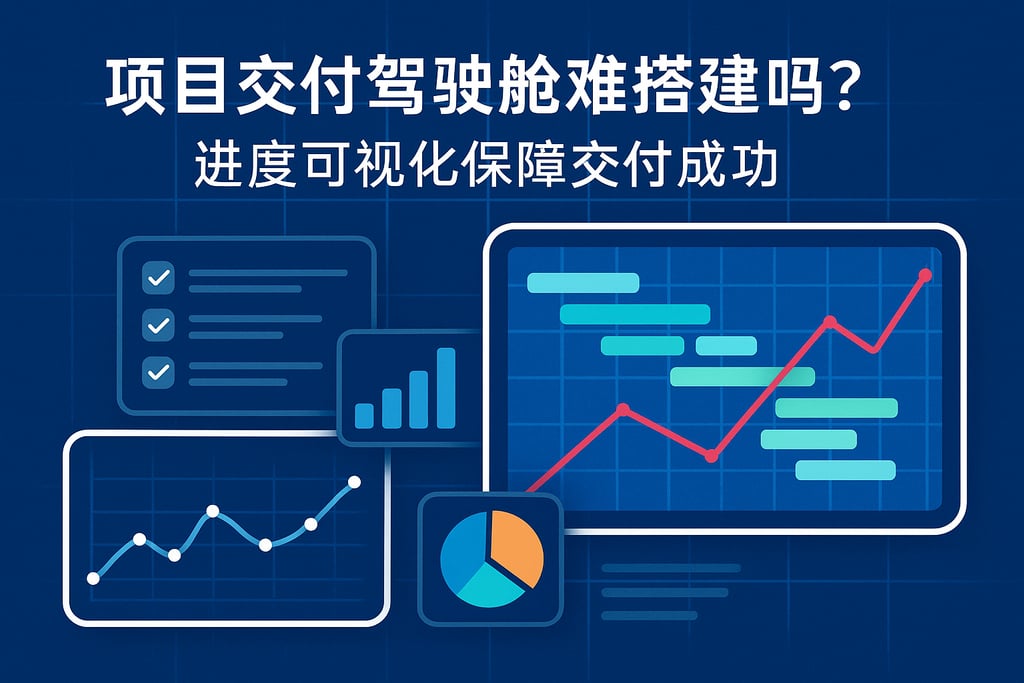 项目交付驾驶舱难搭建吗？
进度可视化保障交付成功